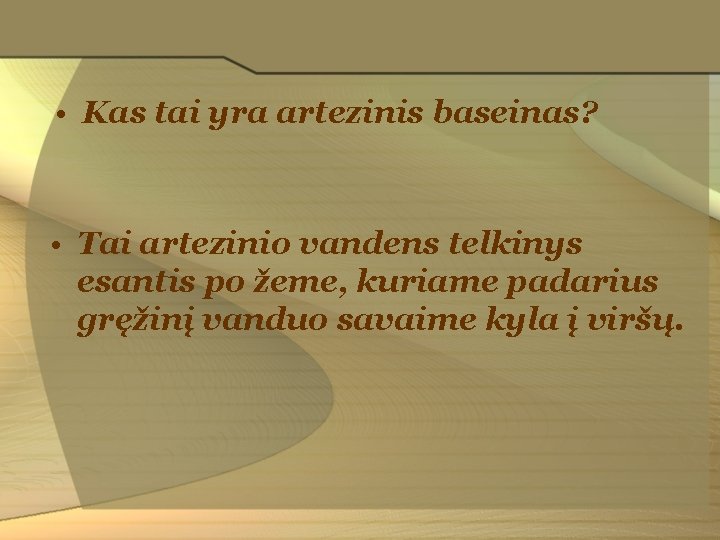 • Kas tai yra artezinis baseinas?

• Tai artezinio vandens telkinys esantis po žeme, kuriame padarius gręžinį vanduo savaime kyla į viršų.